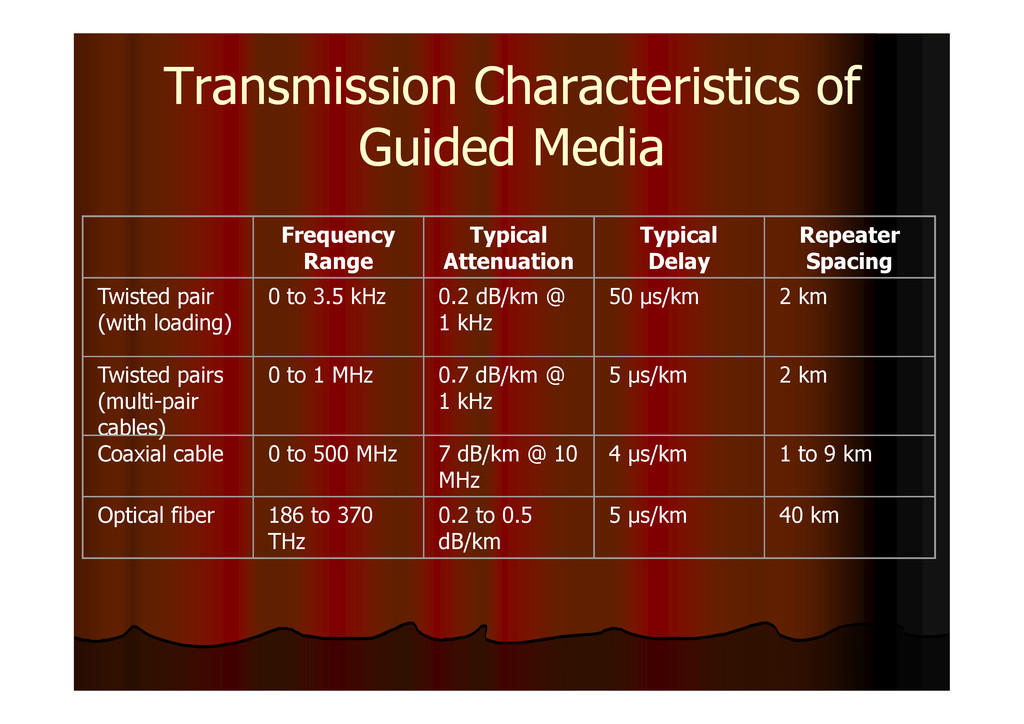 Transmission Characteristics of Guided Media

| | Frequency Range | Typical Attenuation | Typical Delay | Repeater Spacing |
|---|---|---|---|---|
| Twisted pair (with loading) | 0 to 3.5 kHz | 0.2 dB/km @ 1 kHz | 50 μs/km | 2 km |
| Twisted pairs (multi-pair cables) | 0 to 1 MHz | 0.7 dB/km @ 1 kHz | 5 μs/km | 2 km |
| Coaxial cable | 0 to 500 MHz | 7 dB/km @ 10 MHz | 4 μs/km | 1 to 9 km |
| Optical fiber | 186 to 370 THz | 0.2 to 0.5 dB/km | 5 μs/km | 40 km |